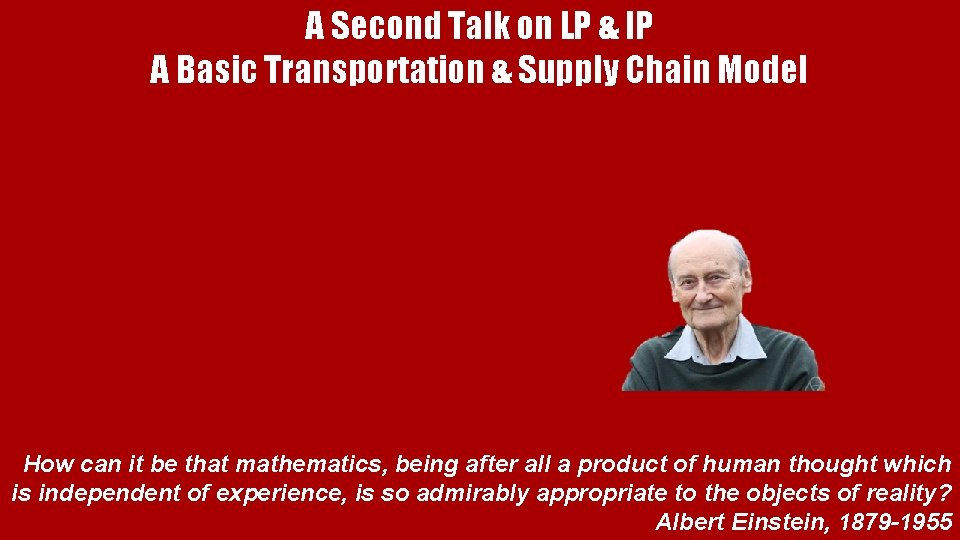 A Second Talk on LP & IP
A Basic Transportation & Supply Chain Model

How can it be that mathematics, being after all a product of human thought which is independent of experience, is so admirably appropriate to the objects of reality?
Albert Einstein, 1879-1955